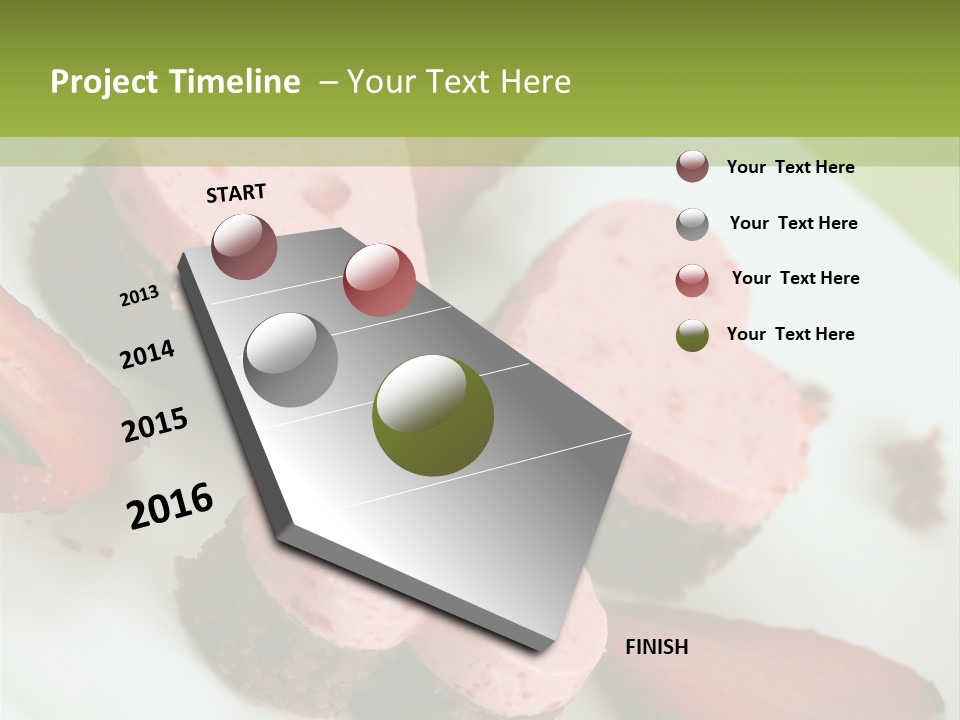 Project Timeline – Your Text Here

START

2013

2014

2015

2016

FINISH

Your Text Here

Your Text Here

Your Text Here

Your Text Here